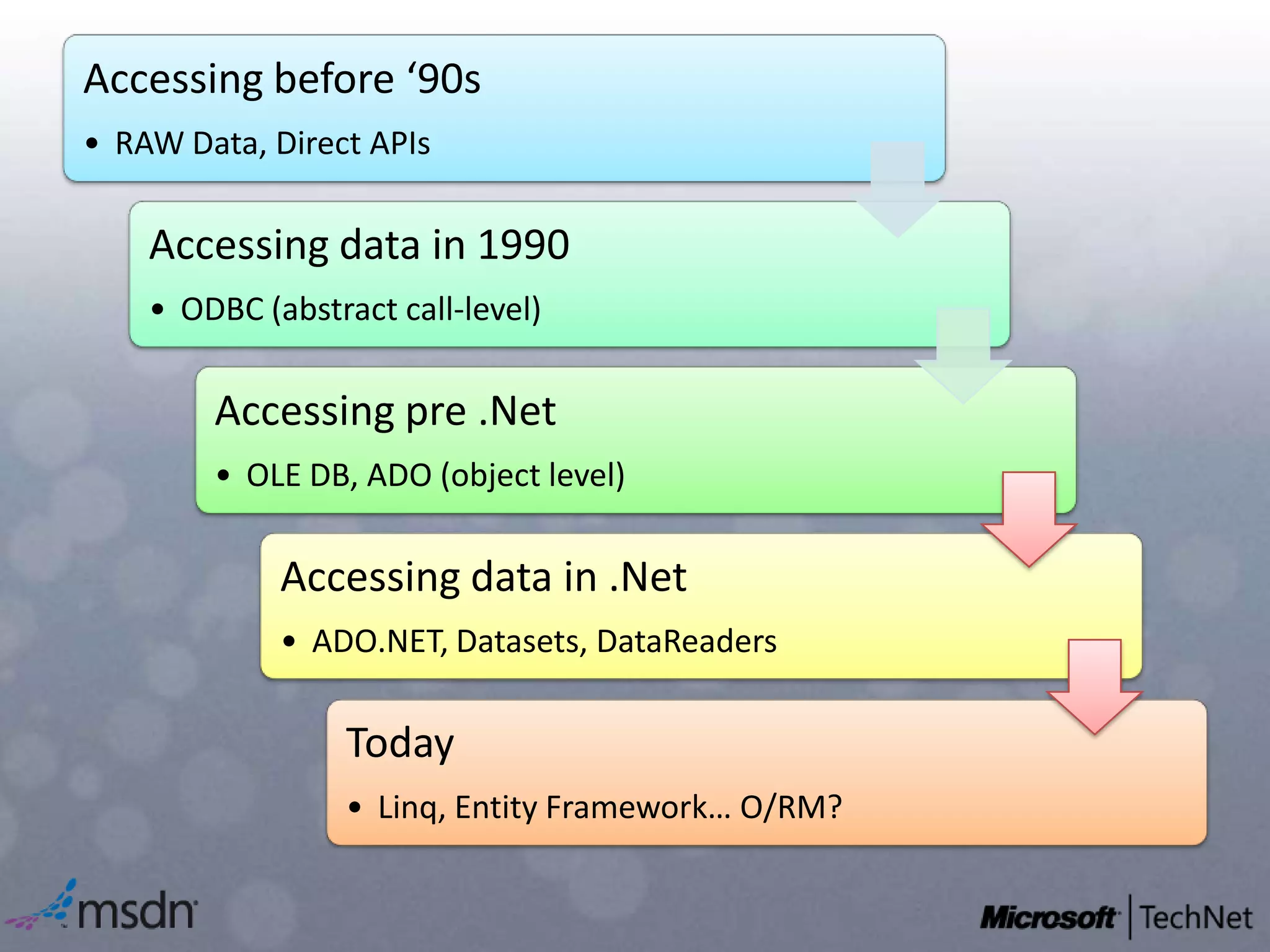 Accessing before ‘90s

• RAW Data, Direct APIs

Accessing data in 1990

• ODBC (abstract call-level)

Accessing pre .Net

• OLE DB, ADO (object level)

Accessing data in .Net

• ADO.NET, Datasets, DataReaders

Today

• Linq, Entity Framework… O/RM?

msdn

Microsoft | TechNet